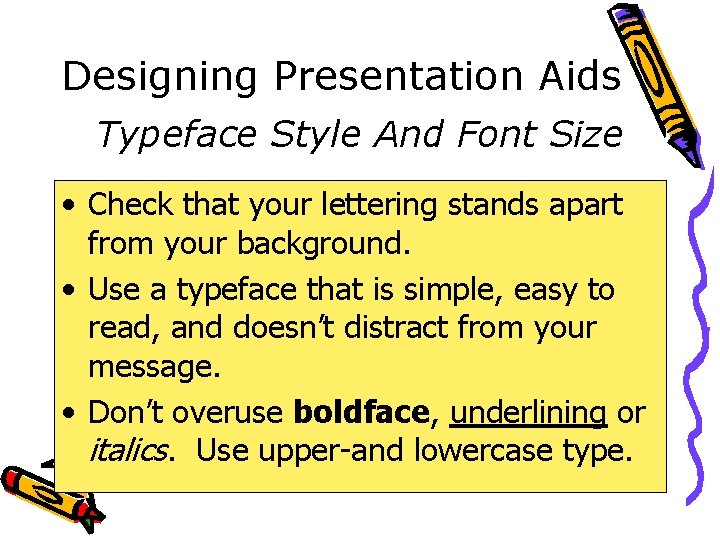 Designing Presentation Aids

Typeface Style And Font Size

• Check that your lettering stands apart from your background.

• Use a typeface that is simple, easy to read, and doesn't distract from your message.

• Don't overuse boldface, underlining or italics. Use upper-and lowercase type.